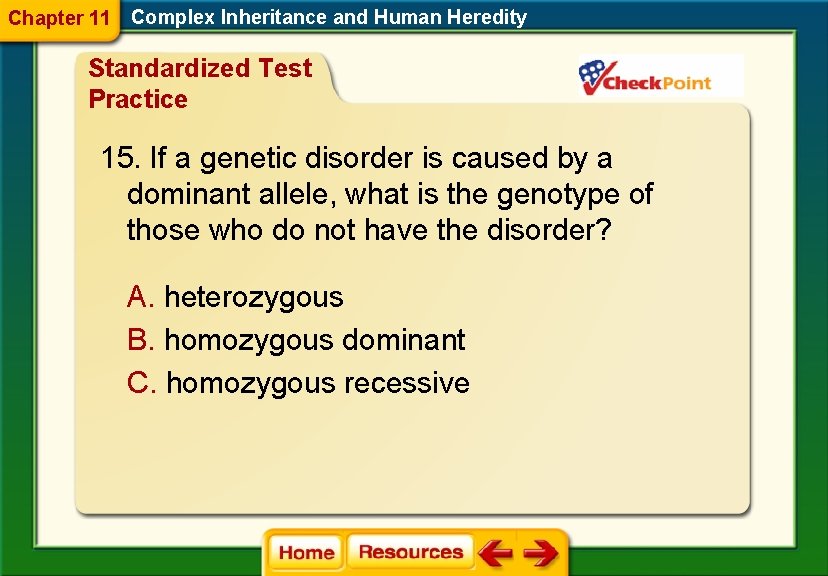 Chapter 11 Complex Inheritance and Human Heredity

Standardized Test Practice

CheckPoint

15. If a genetic disorder is caused by a dominant allele, what is the genotype of those who do not have the disorder?

A. heterozygous
B. homozygous dominant
C. homozygous recessive

Home Resources